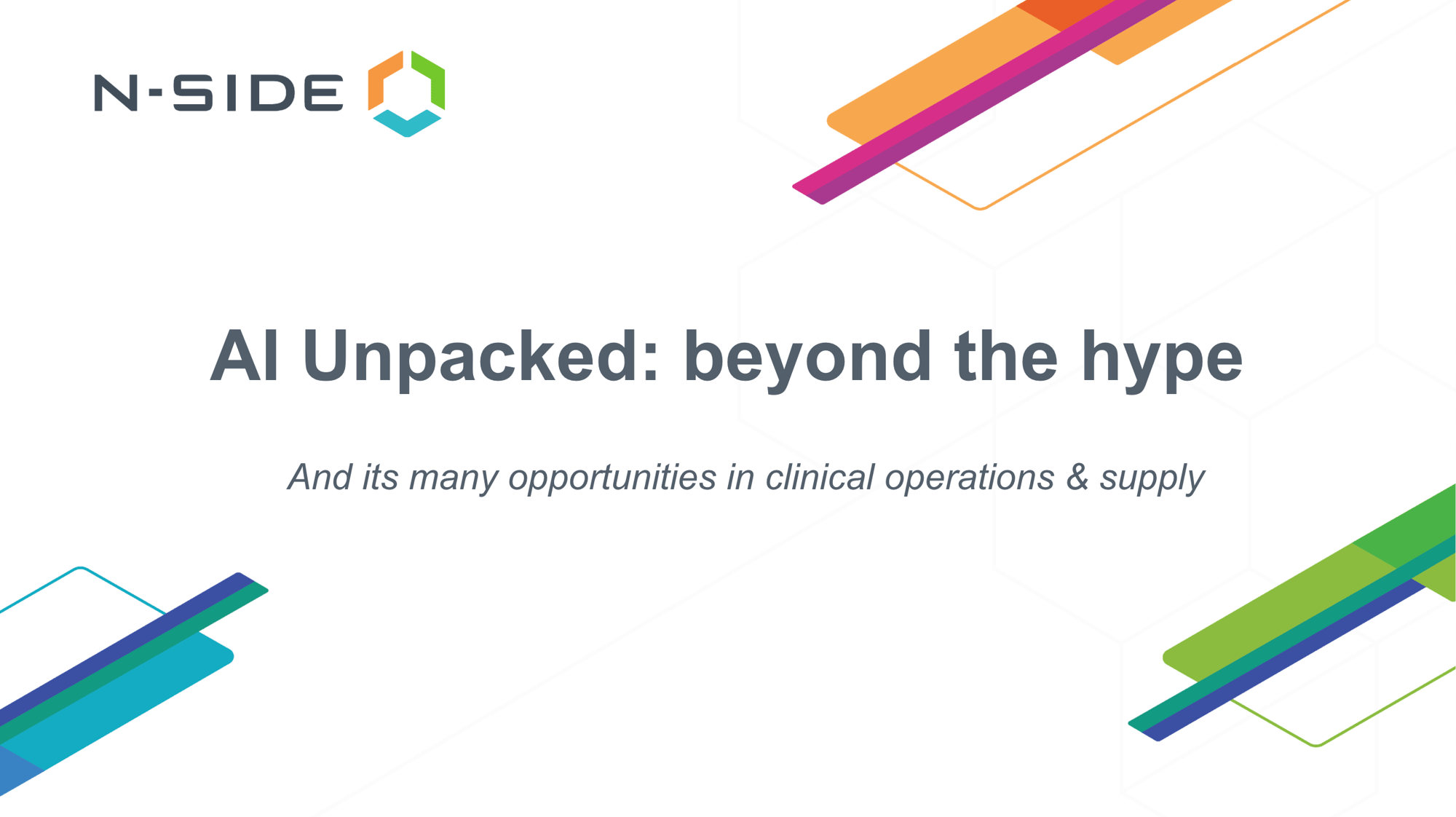 N-SIDE

AI Unpacked: beyond the hype

And its many opportunities in clinical operations & supply